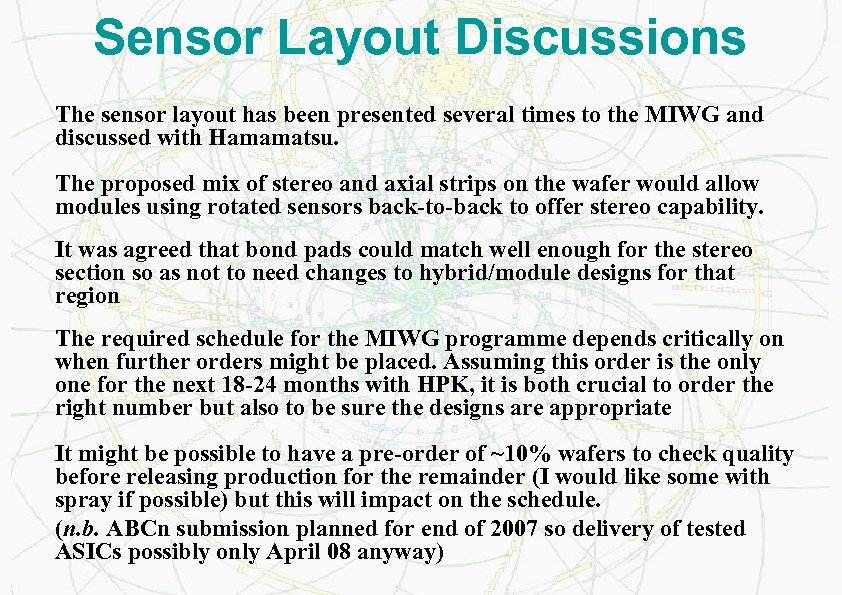 Sensor Layout Discussions

The sensor layout has been presented several times to the MIWG and discussed with Hamamatsu.

The proposed mix of stereo and axial strips on the wafer would allow modules using rotated sensors back-to-back to offer stereo capability.

It was agreed that bond pads could match well enough for the stereo section so as not to need changes to hybrid/module designs for that region

The required schedule for the MIWG programme depends critically on when further orders might be placed. Assuming this order is the only one for the next 18-24 months with HPK, it is both crucial to order the right number but also to be sure the designs are appropriate

It might be possible to have a pre-order of ~10% wafers to check quality before releasing production for the remainder (I would like some with spray if possible) but this will impact on the schedule.
(n.b. ABCn submission planned for end of 2007 so delivery of tested ASICs possibly only April 08 anyway)